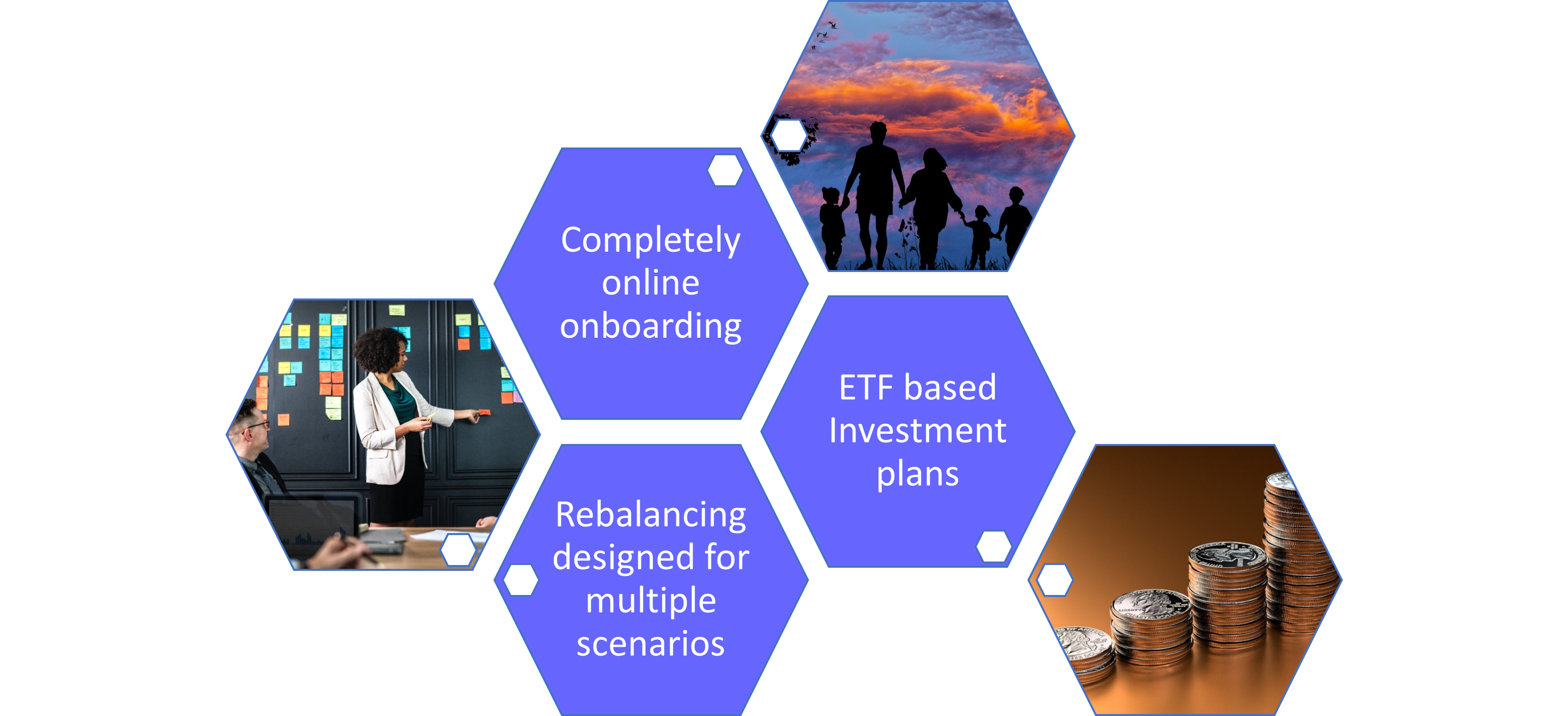 Completely online onboarding

ETF based Investment plans

Rebalancing designed for multiple scenarios